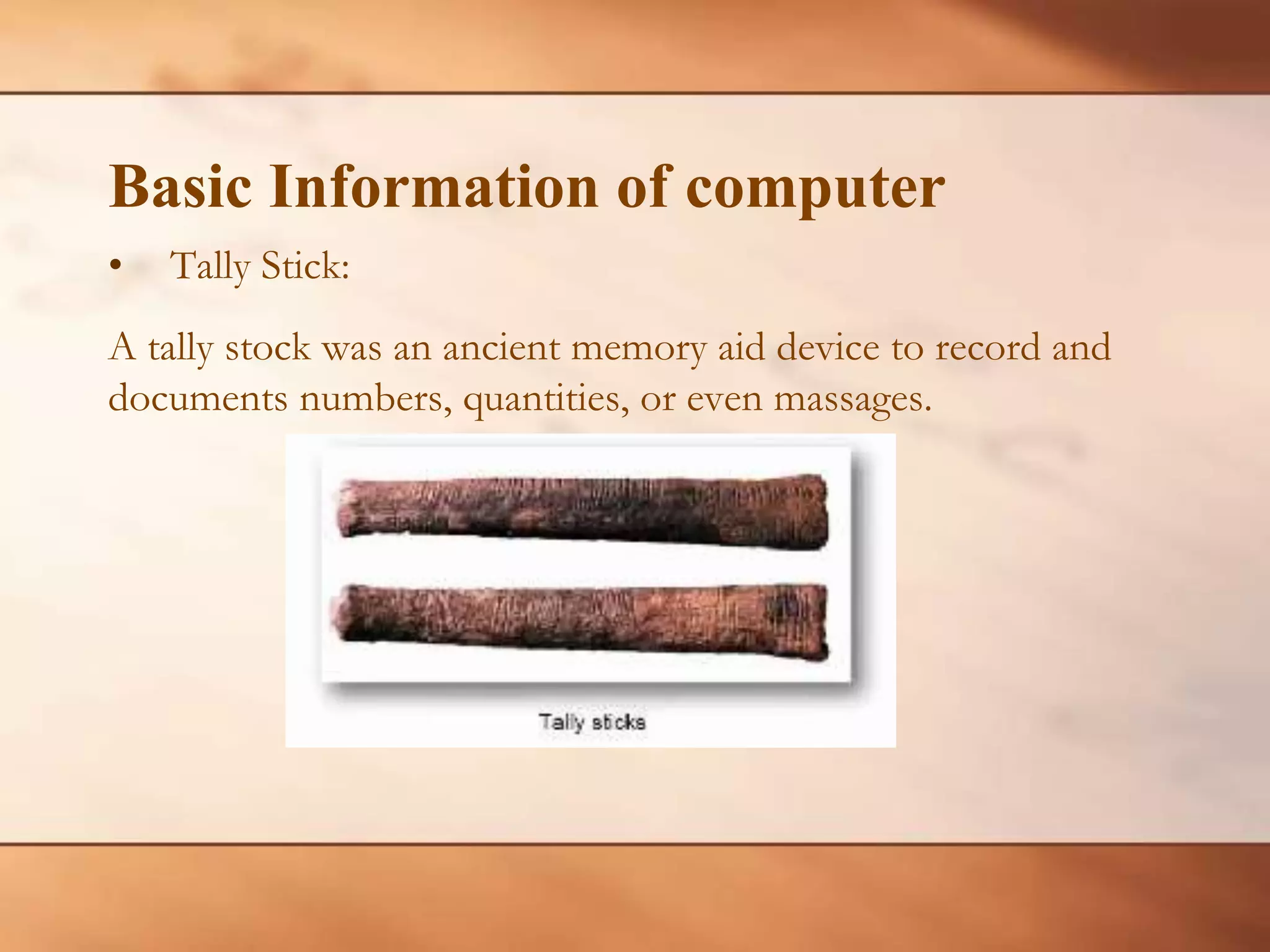 Basic Information of computer

• Tally Stick:

A tally stock was an ancient memory aid device to record and documents numbers, quantities, or even massages.

Tally sticks